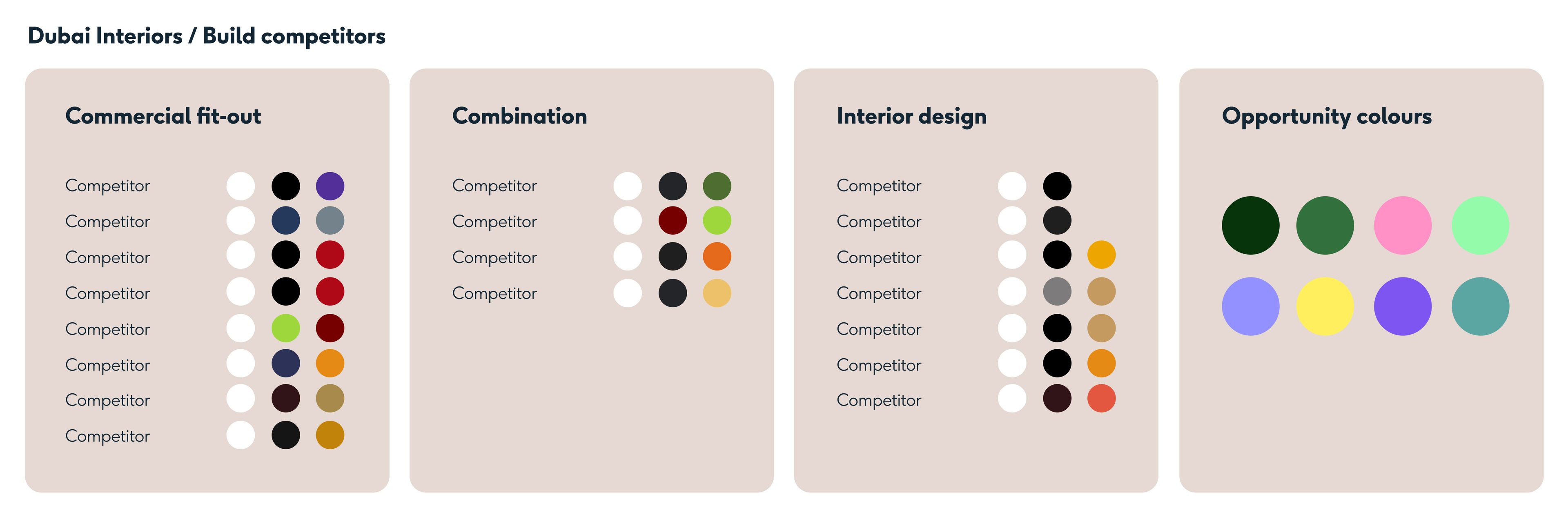 Dubai Interiors / Build competitors

Commercial fit-out

Competitor
Competitor
Competitor
Competitor
Competitor
Competitor
Competitor
Competitor

Combination

Competitor
Competitor
Competitor
Competitor

Interior design

Competitor
Competitor
Competitor
Competitor
Competitor
Competitor
Competitor

Opportunity colours